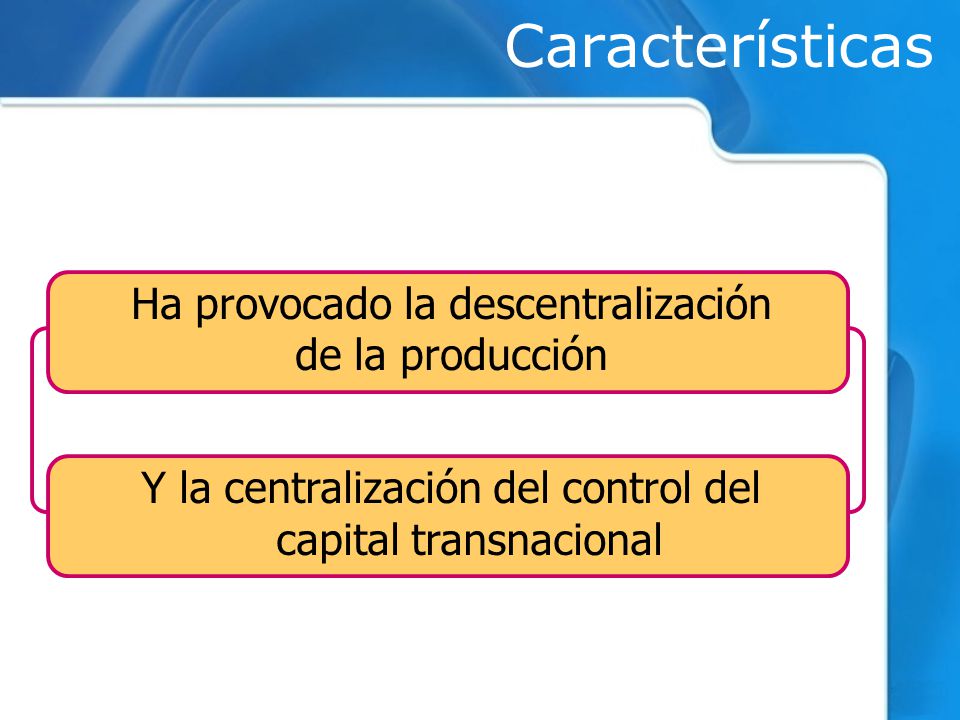 Características

Ha provocado la descentralización de la producción

Y la centralización del control del capital transnacional